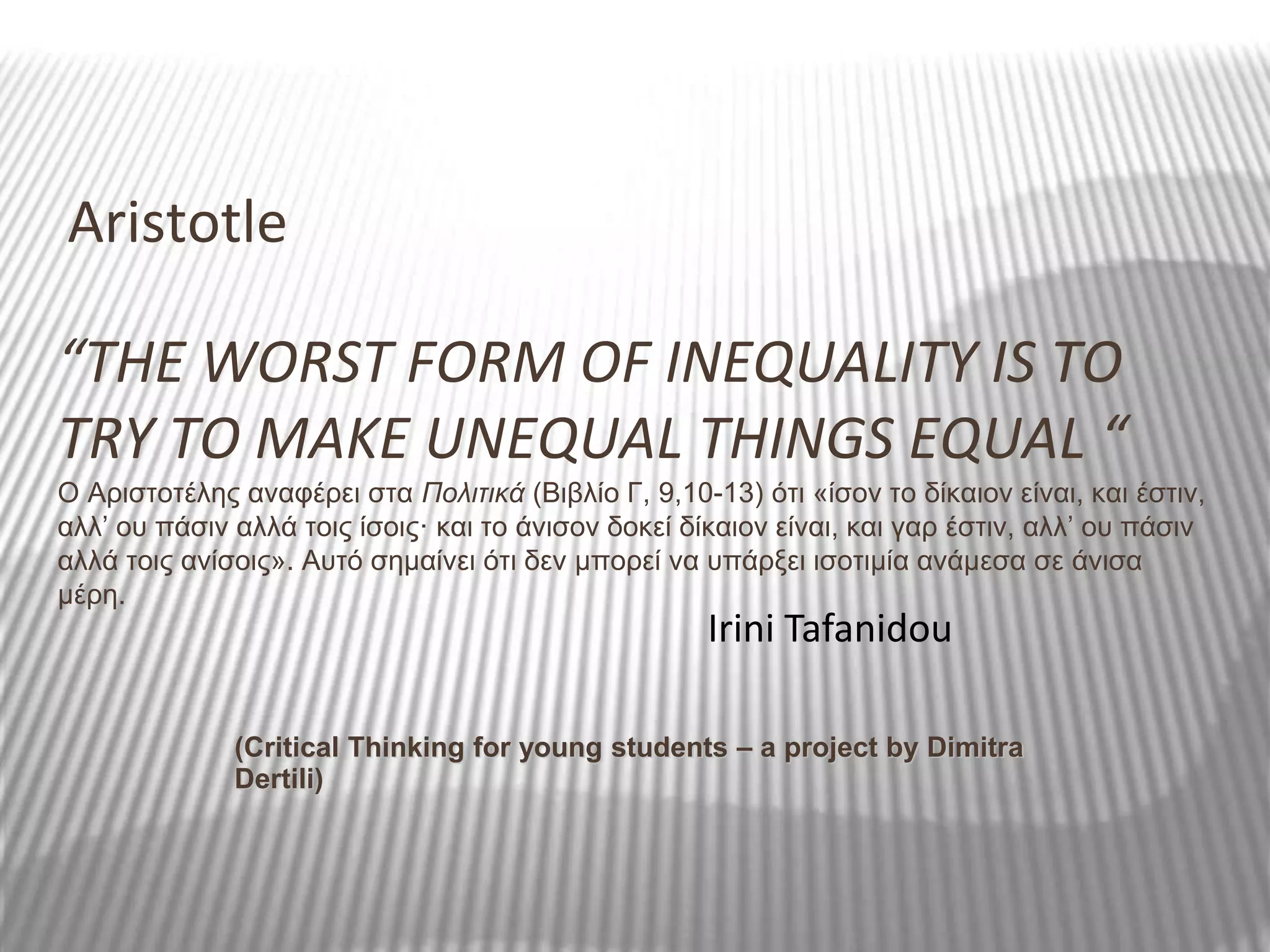 Aristotle

“THE WORST FORM OF INEQUALITY IS TO TRY TO MAKE UNEQUAL THINGS EQUAL “

Ο Αριστοτέλης αναφέρει στα Πολιτικά (Βιβλίο Γ, 9,10-13) ότι «ίσον το δίκαιον είναι, και έστιν, αλλ’ ου πάσιν αλλά τοις ίσοις· και το άνισον δοκεί δίκαιον είναι, και γαρ έστιν, αλλ’ ου πάσιν αλλά τοις ανίσοις». Αυτό σημαίνει ότι δεν μπορεί να υπάρξει ισοτιμία ανάμεσα σε άνισα μέρη.

Irini Tafanidou

(Critical Thinking for young students – a project by Dimitra Dertili)